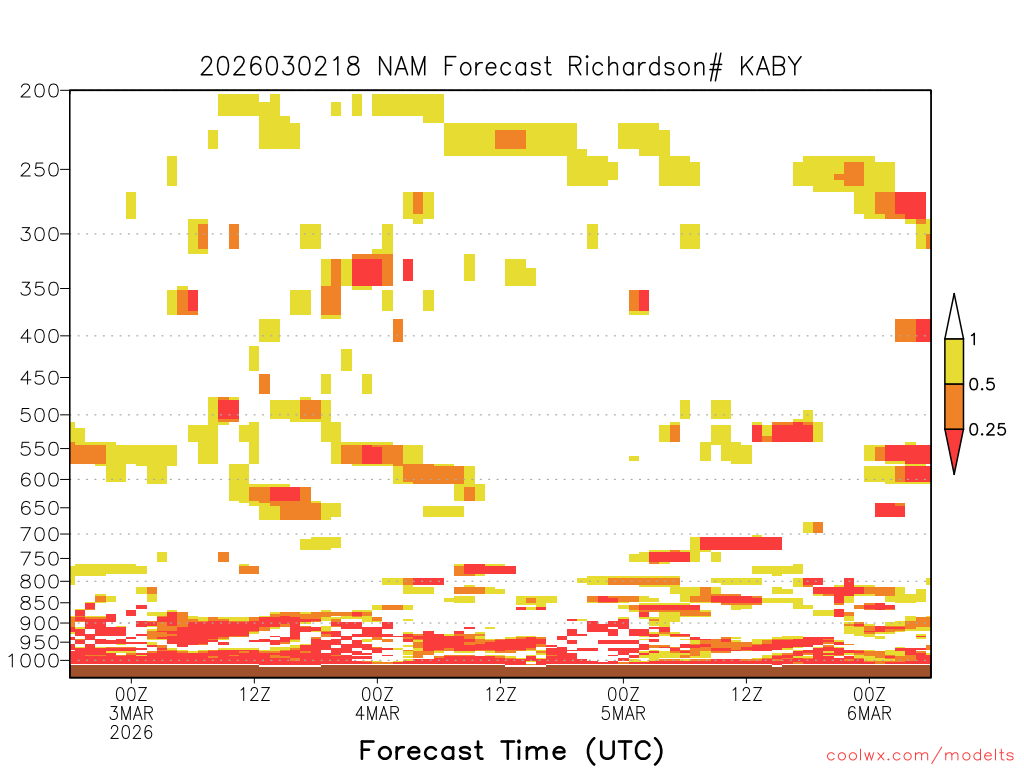 2026030218 NAM Forecast Richardson# KABY

200
250
300
350
400
450
500
550
600
650
700
750
800
850
900
950
1000

1
0.5
0.25

00Z
3MAR
2026
12Z
00Z
4MAR
12Z
00Z
5MAR
12Z
00Z
6MAR

Forecast Time (UTC)

coolwx.com/modelts